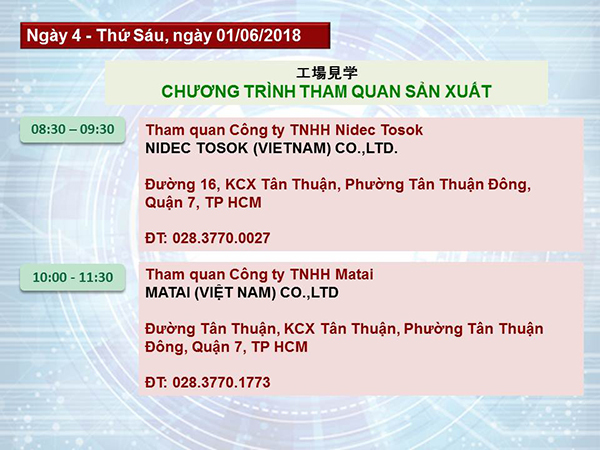 Ngày 4 - Thứ Sáu, ngày 01/06/2018

工場見学
CHƯƠNG TRÌNH THAM QUAN SẢN XUẤT

08:30 – 09:30

Tham quan Công ty TNHH Nidec Tosok
NIDEC TOSOK (VIETNAM) CO.,LTD.

Đường 16, KCX Tân Thuận, Phường Tân Thuận Đông, Quận 7, TP HCM

ĐT: 028.3770.0027

10:00 - 11:30

Tham quan Công ty TNHH Matai
MATAI (VIỆT NAM) CO.,LTD

Đường Tân Thuận, KCX Tân Thuận, Phường Tân Thuận Đông, Quận 7, TP HCM

ĐT: 028.3770.1773